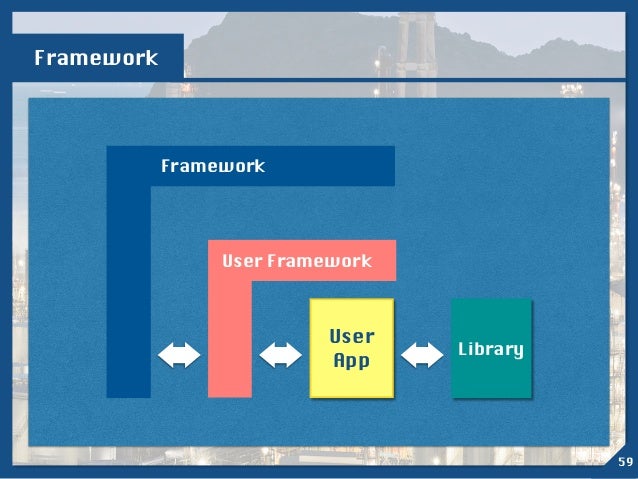 Framework

Framework

User Framework

User App

Library

59